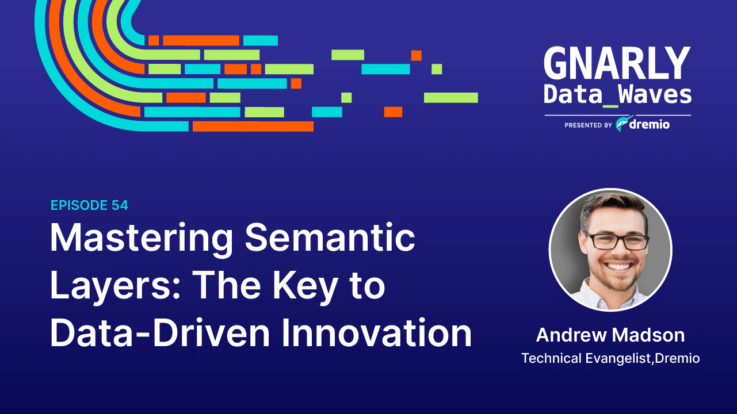 GNARLY
Data_Waves
PRESENTED BY dremio

EPISODE 54

Mastering Semantic Layers: The Key to Data-Driven Innovation

Andrew Madson
Technical Evangelist,Dremio